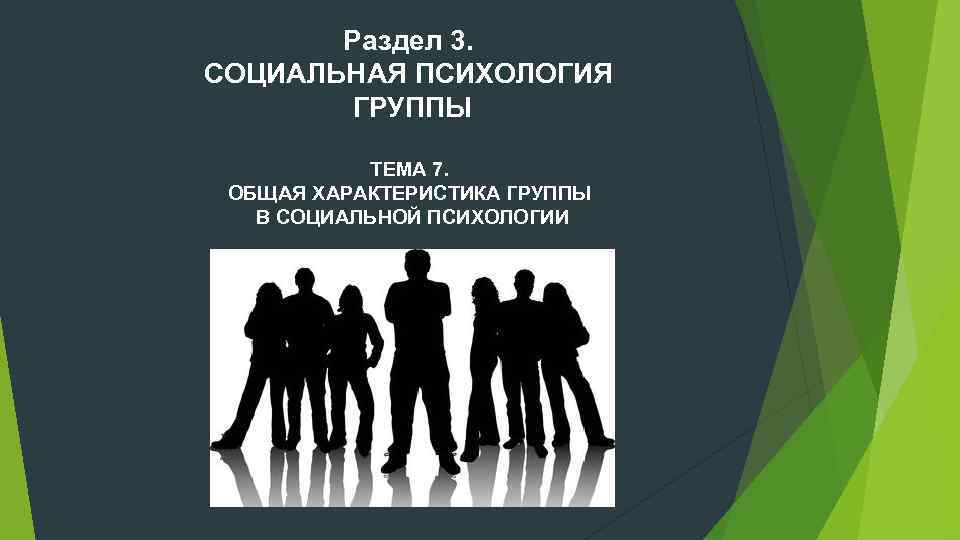 Раздел 3.
СОЦИАЛЬНАЯ ПСИХОЛОГИЯ ГРУППЫ

ТЕМА 7.
ОБЩАЯ ХАРАКТЕРИСТИКА ГРУППЫ В СОЦИАЛЬНОЙ ПСИХОЛОГИИ